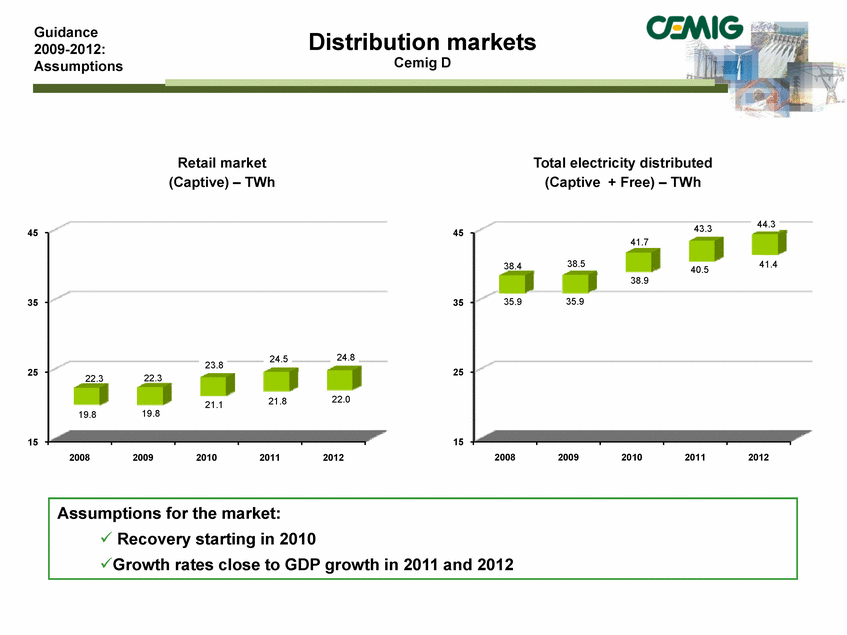 Guidance 2009-2012: Assumptions

Distribution markets
Cemig D

CEMIG

Retail market (Captive) – TWh

45
35
25
15

22.3
19.8
22.3
19.8
23.8
21.1
24.5
21.8
24.8
22.0

2008 2009 2010 2011 2012

Total electricity distributed (Captive + Free) – TWh

45
35
25
15

38.4
35.9
38.5
35.9
41.7
38.9
43.3
40.5
44.3
41.4

2008 2009 2010 2011 2012

Assumptions for the market:
✓ Recovery starting in 2010
✓Growth rates close to GDP growth in 2011 and 2012